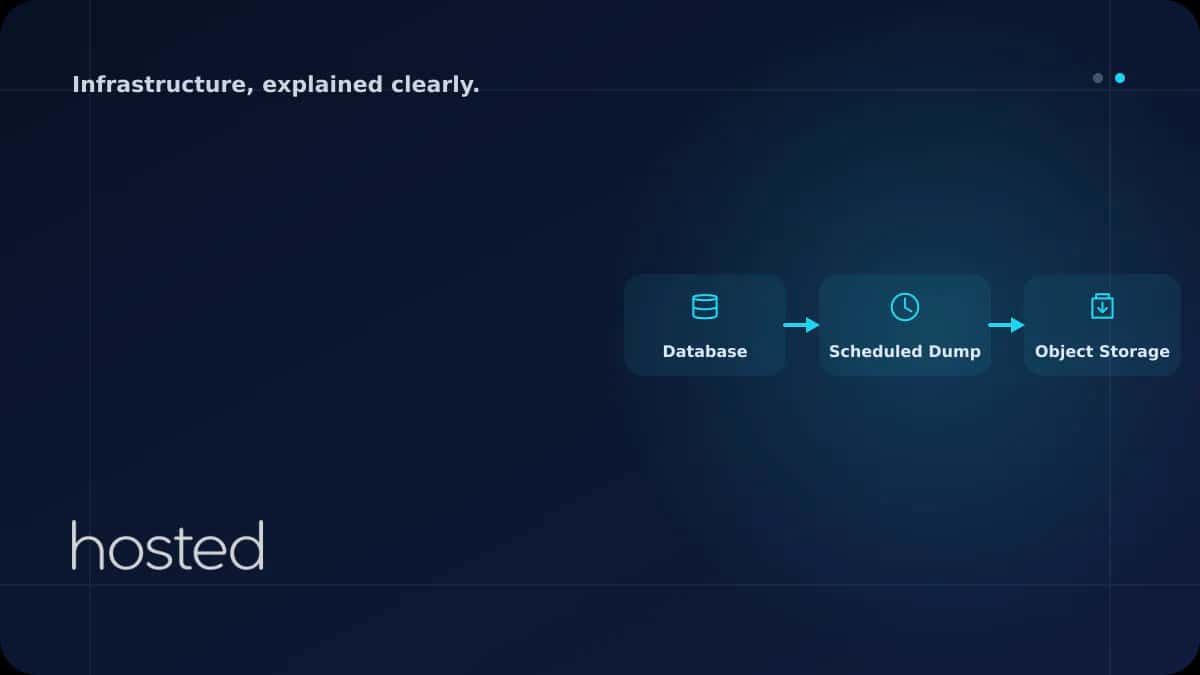 Infrastructure, explained clearly.

Database

Scheduled Dump

Object Storage

hosted